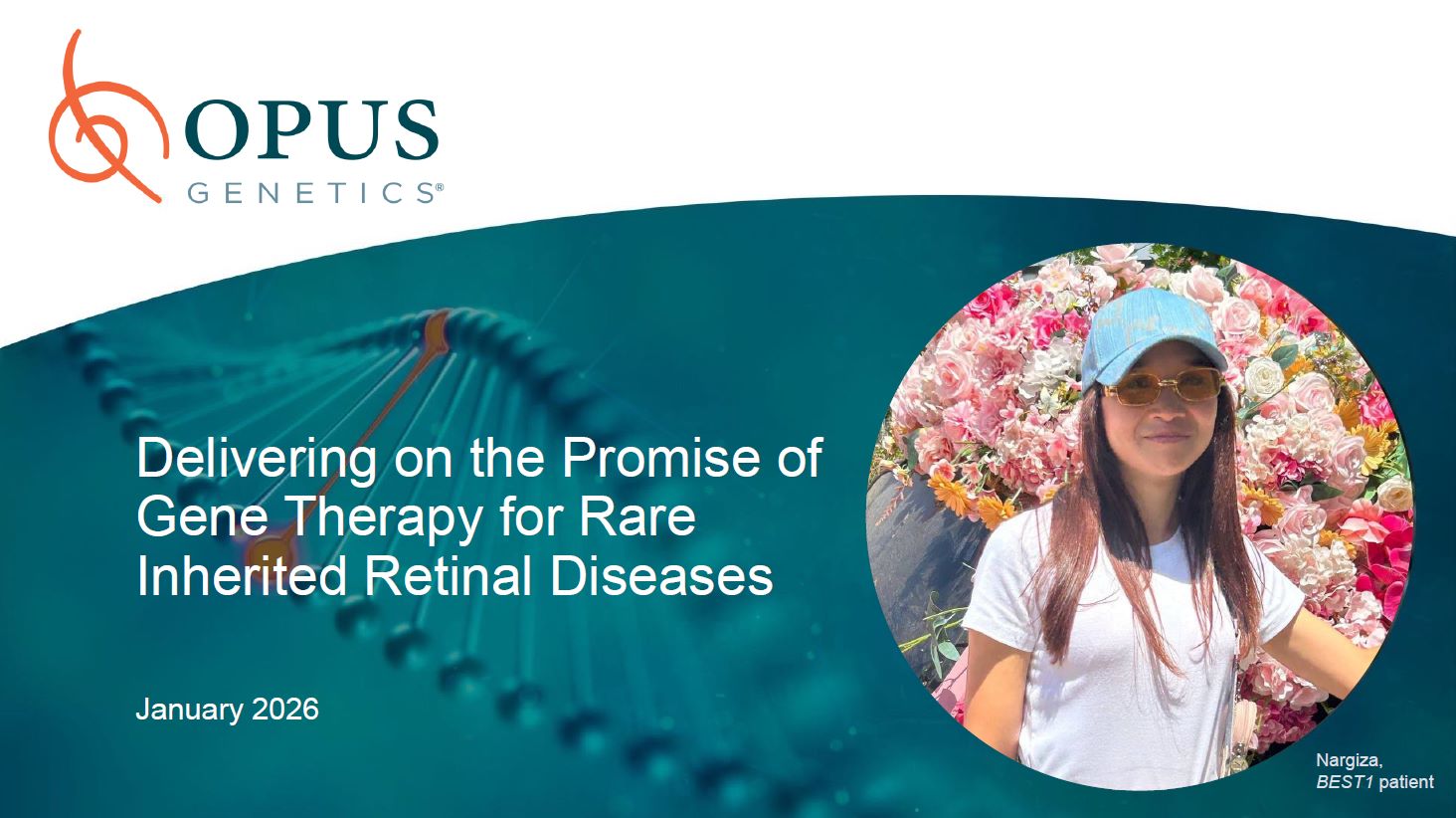 OPUS
GENETICS®

Delivering on the Promise of Gene Therapy for Rare Inherited Retinal Diseases

January 2026

Nargiza,
BEST1 patient